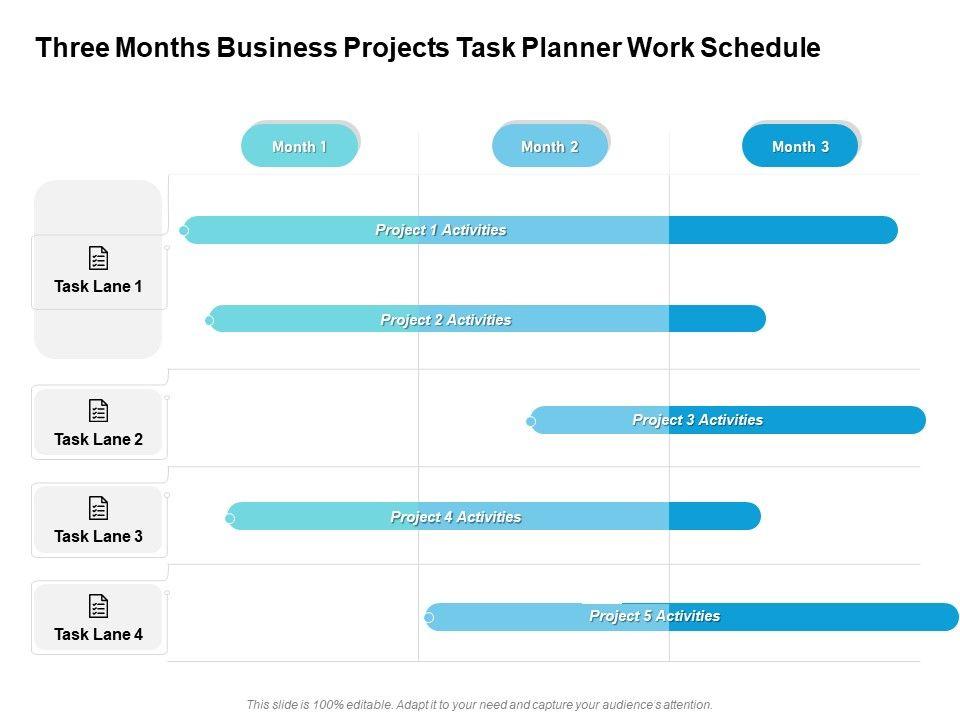 Three Months Business Projects Task Planner Work Schedule

Month 1
Month 2
Month 3

Task Lane 1
Project 1 Activities
Project 2 Activities

Task Lane 2
Project 3 Activities

Task Lane 3
Project 4 Activities

Task Lane 4
Project 5 Activities

This slide is 100% editable. Adapt it to your need and capture your audience's attention.